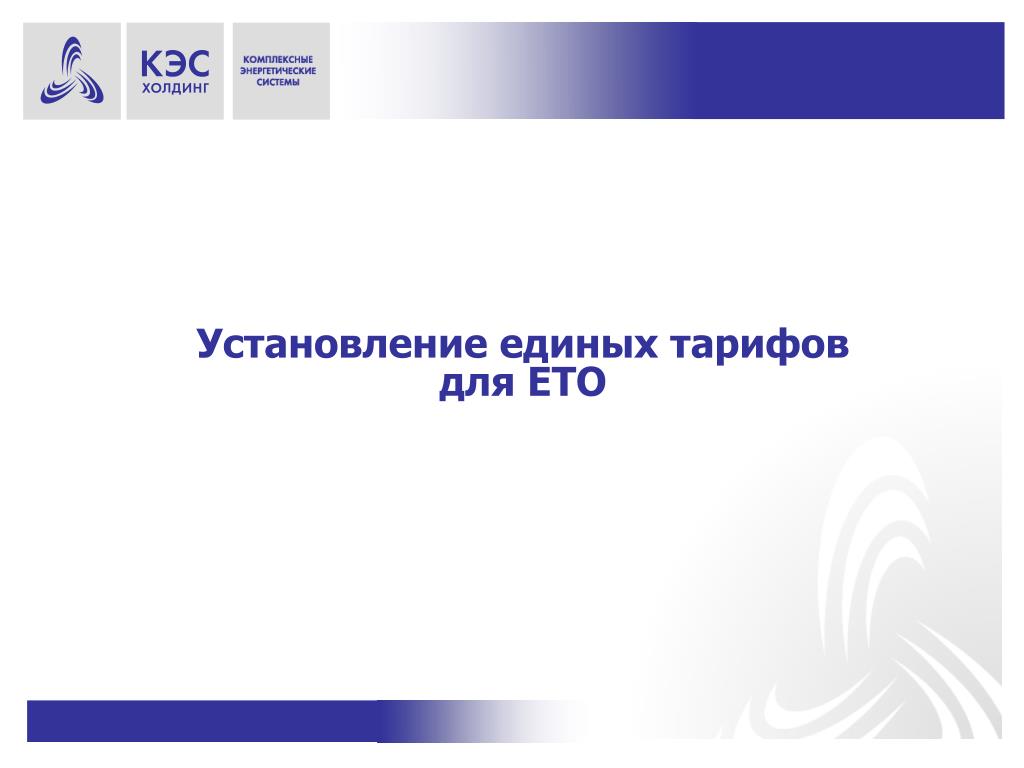 КЭС
ХОЛДИНГ

КОМПЛЕКСНЫЕ ЭНЕРГЕТИЧЕСКИЕ СИСТЕМЫ

Установление единых тарифов для ЕТО